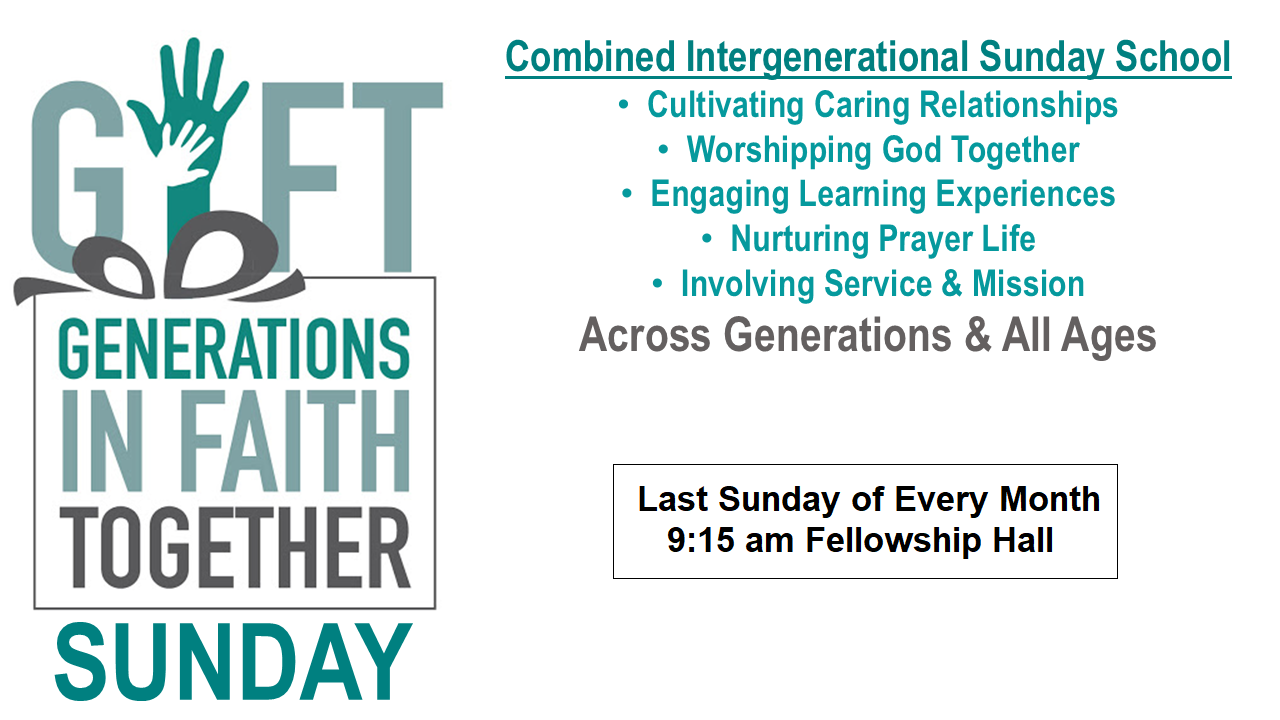 GIFT

GENERATIONS IN FAITH TOGETHER

SUNDAY

Combined Intergenerational Sunday School
• Cultivating Caring Relationships
• Worshipping God Together
• Engaging Learning Experiences
• Nurturing Prayer Life
• Involving Service & Mission
Across Generations & All Ages

Last Sunday of Every Month
9:15 am Fellowship Hall